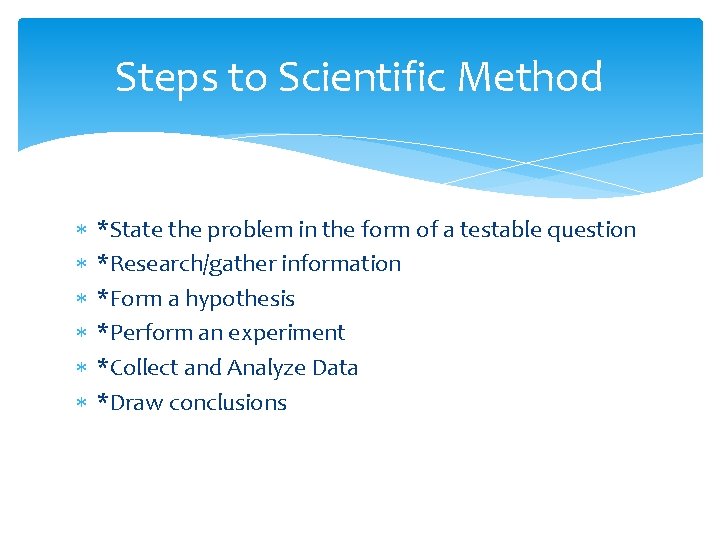 Steps to Scientific Method

* *State the problem in the form of a testable question
* *Research/gather information
* *Form a hypothesis
* *Perform an experiment
* *Collect and Analyze Data
* *Draw conclusions